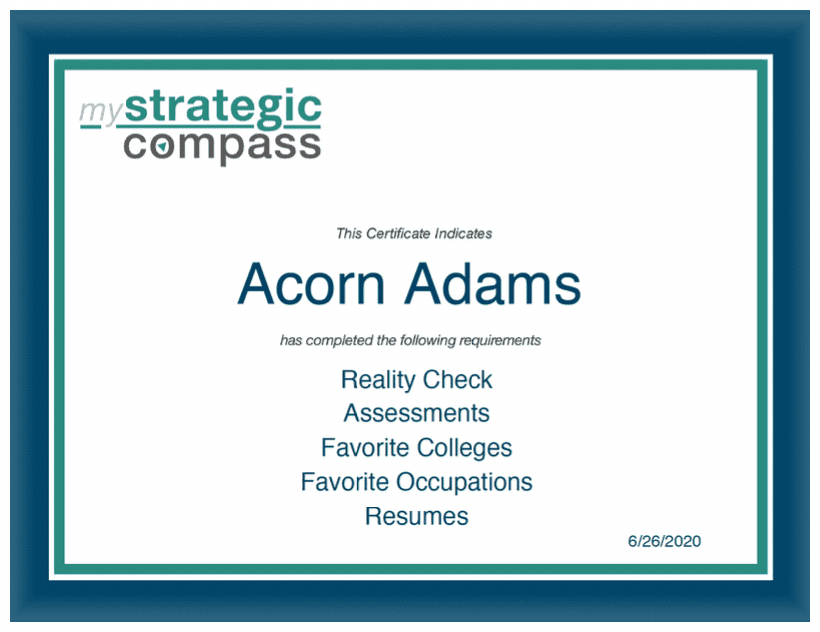 mystrategic
compass

This Certificate Indicates

Acorn Adams

has completed the following requirements

Reality Check
Assessments
Favorite Colleges
Favorite Occupations
Resumes

6/26/2020